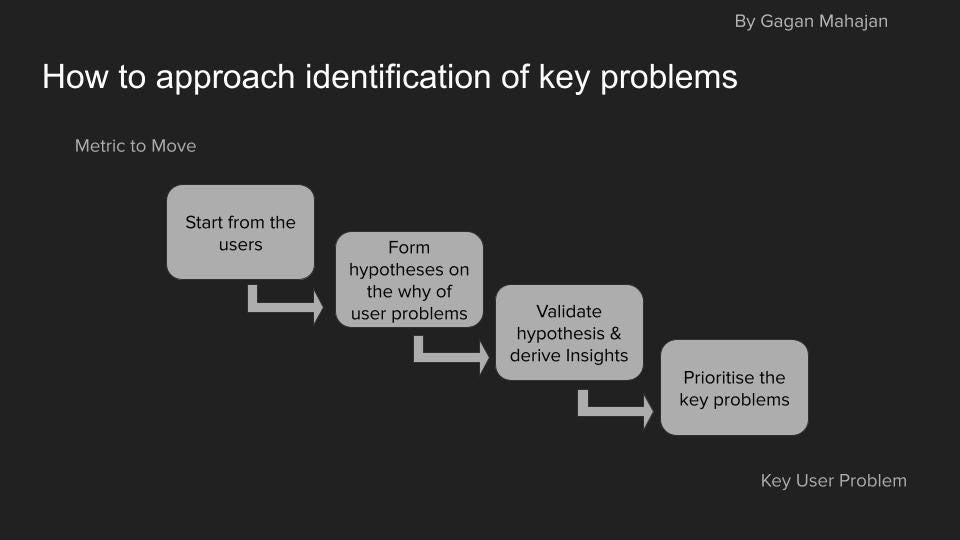 By Gagan Mahajan

How to approach identification of key problems

Metric to Move

Start from the users

Form hypotheses on the why of user problems

Validate hypothesis & derive Insights

Prioritise the key problems

Key User Problem